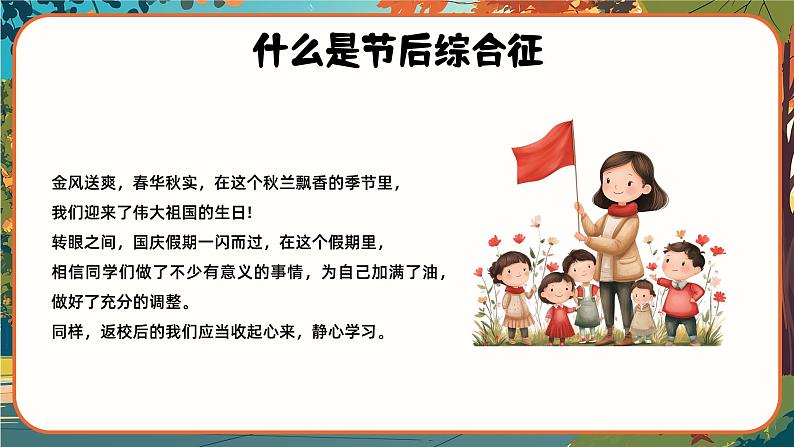 什么是节后综合征

金风送爽，春华秋实，在这个秋兰飘香的季节里，
我们迎来了伟大祖国的生日!
转眼之间，国庆假期一闪而过，在这个假期里，
相信同学们做了不少有意义的事情，为自己加满了油，
做好了充分的调整。
同样，返校后的我们应当收起心来，静心学习。